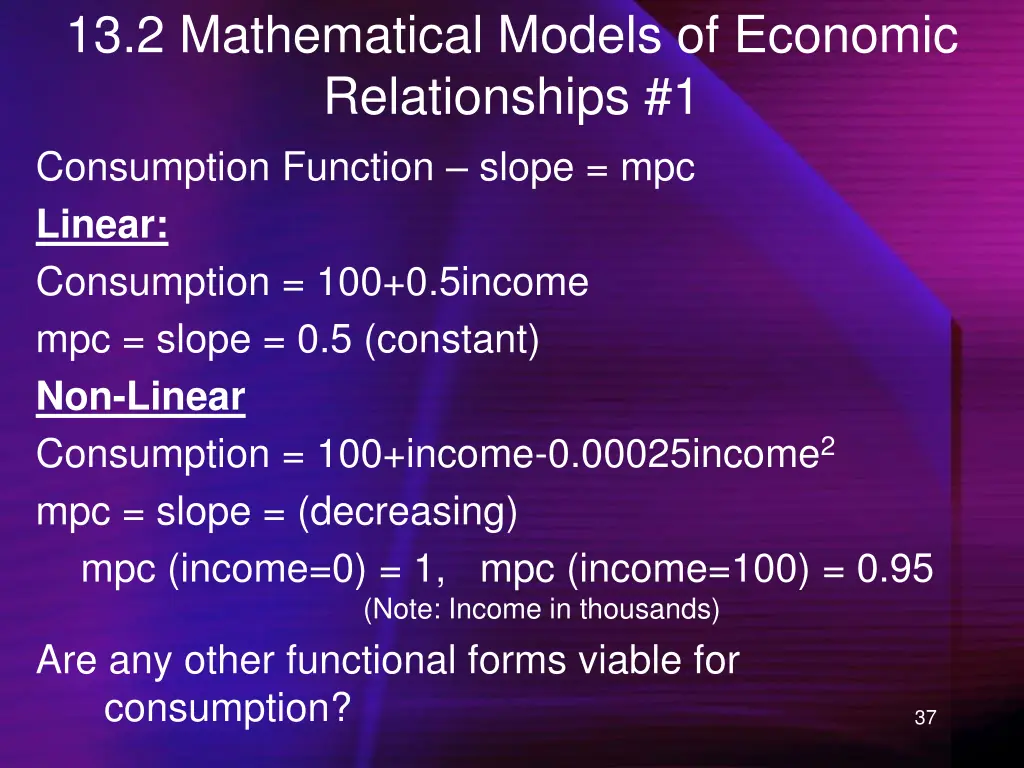 13.2 Mathematical Models of Economic Relationships #1

Consumption Function – slope = mpc

Linear:

Consumption = 100+0.5income

mpc = slope = 0.5 (constant)

Non-Linear

Consumption = 100+income-0.00025income$^2$

mpc = slope = (decreasing)

mpc (income=0) = 1, mpc (income=100) = 0.95

(Note: Income in thousands)

Are any other functional forms viable for consumption?

37